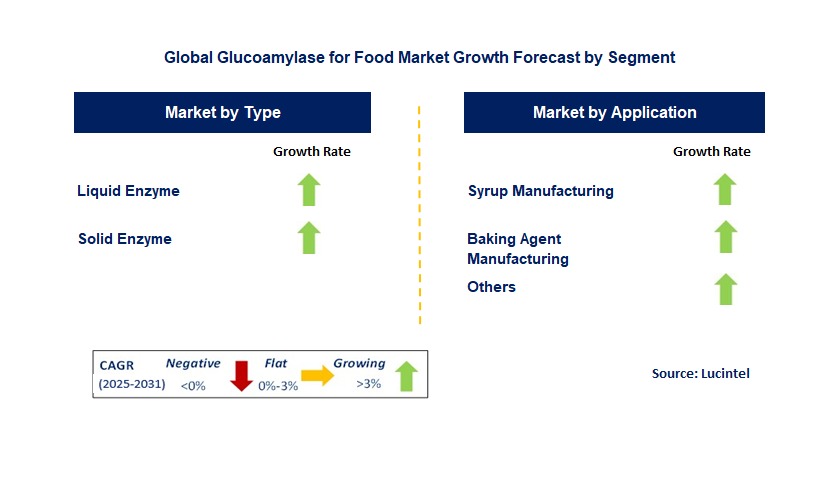 Global Glucoamylase for Food Market Growth Forecast by Segment

Market by Type

Growth Rate

Liquid Enzyme

Solid Enzyme

Market by Application

Growth Rate

Syrup Manufacturing

Baking Agent Manufacturing

Others

CAGR (2025-2031) Negative <0% Flat 0%-3% Growing >3%

Source: Lucintel